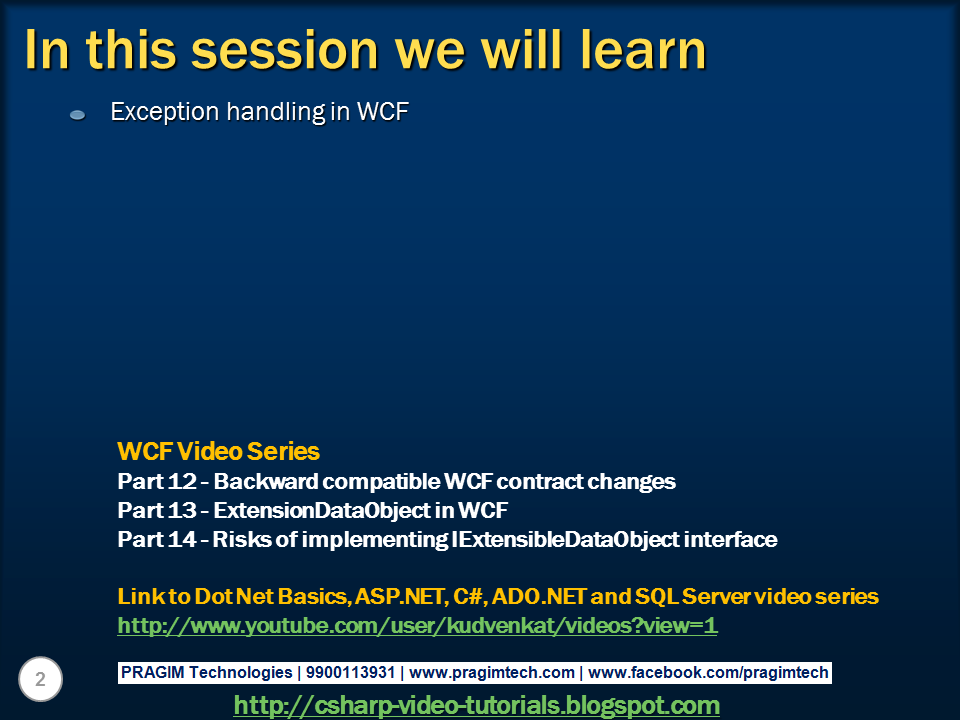 In this session we will learn

Exception handling in WCF

WCF Video Series
Part 12 - Backward compatible WCF contract changes
Part 13 - ExtensionDataObject in WCF
Part 14 - Risks of implementing IExtensibleDataObject interface

Link to Dot Net Basics, ASP.NET, C#, ADO.NET and SQL Server video series
http://www.youtube.com/user/kudvenkat/videos?view=1

2

PRAGIM Technologies | 9900113931 | www.pragimtech.com | www.facebook.com/pragimtech

http://csharp-video-tutorials.blogspot.com